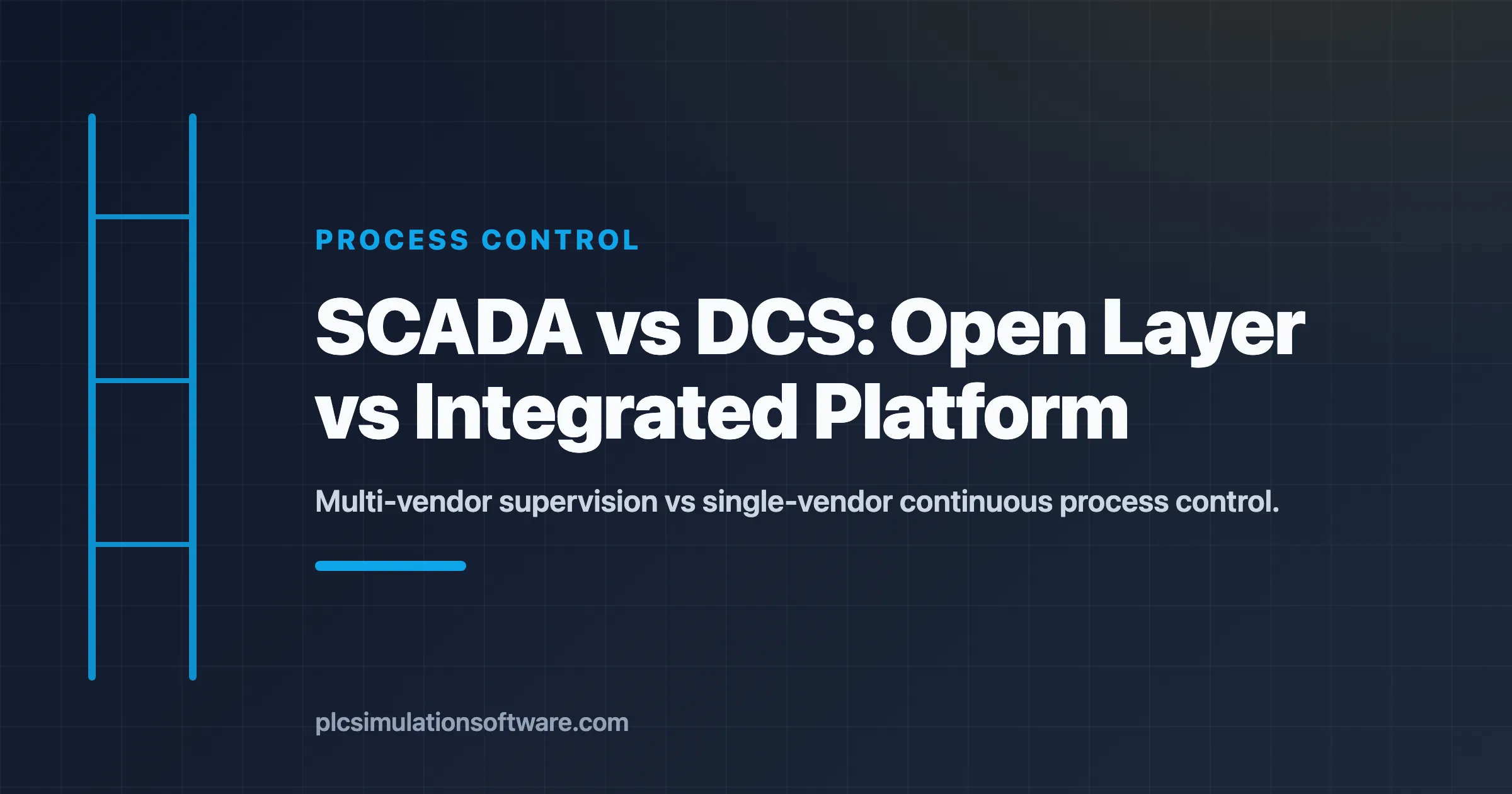 PROCESS CONTROL

SCADA vs DCS: Open Layer vs Integrated Platform

Multi-vendor supervision vs single-vendor continuous process control.

plcsimulationsoftware.com